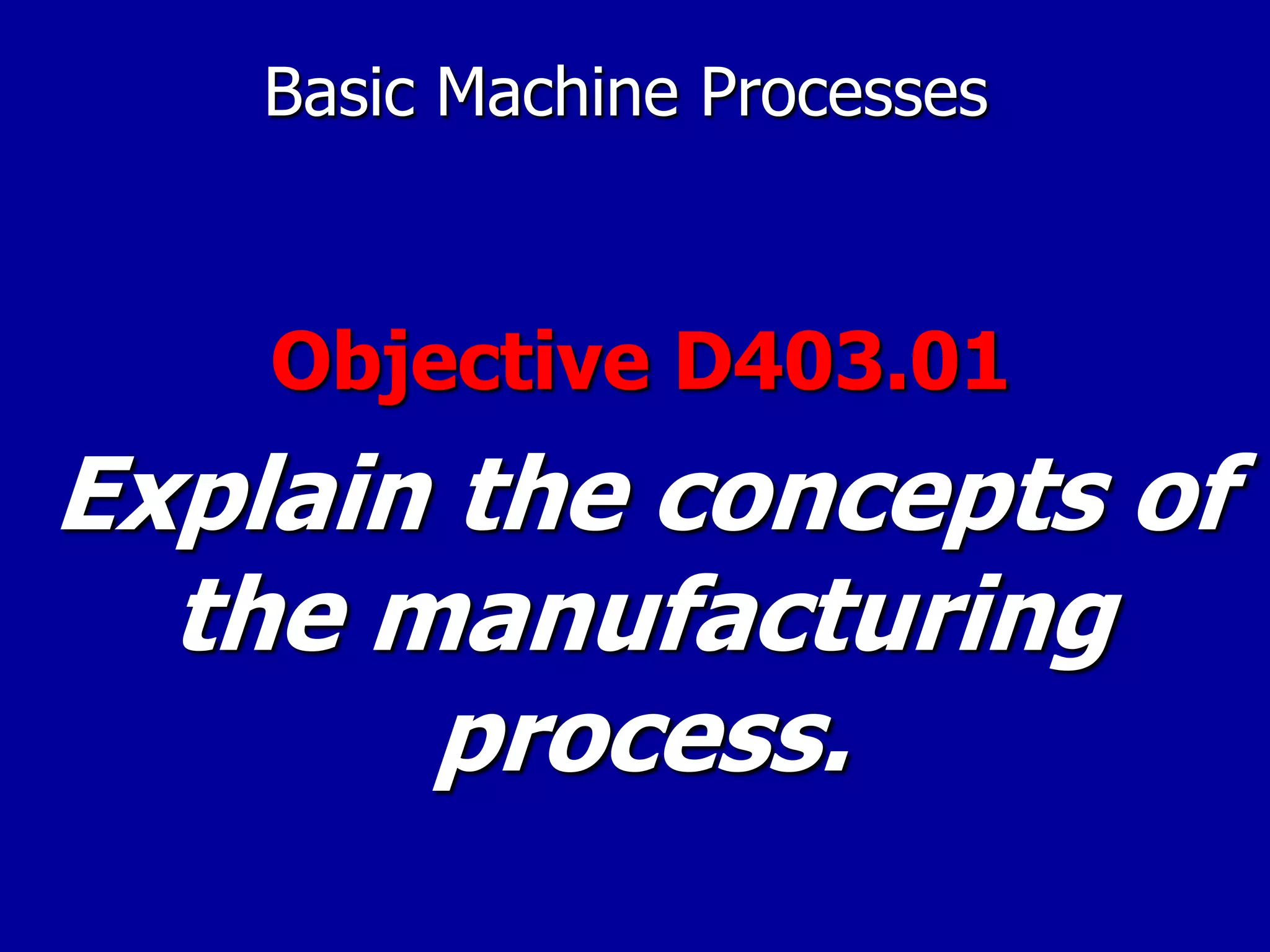 Basic Machine Processes

Objective D403.01

Explain the concepts of the manufacturing process.